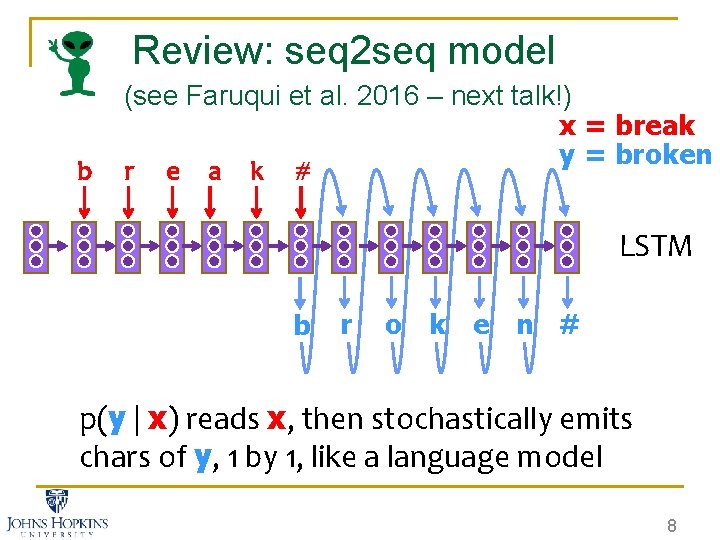 Review: seq2seq model
(see Faruqui et al. 2016 – next talk!)

x = break
y = broken

b r e a k #

LSTM

b r o k e n #

p(y | x) reads x, then stochastically emits chars of y, 1 by 1, like a language model

JOHNS HOPKINS
UNIVERSITY

8